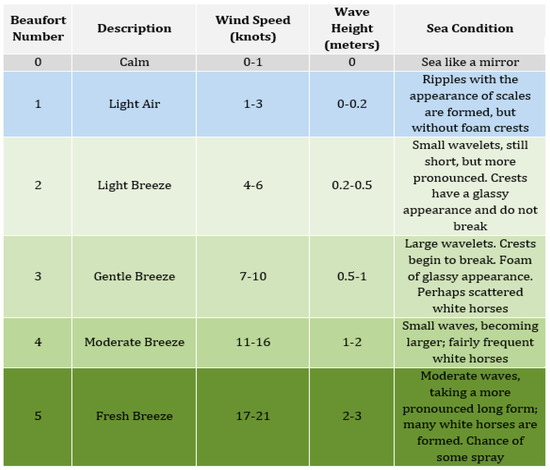 | Beaufort Number | Description | Wind Speed (knots) | Wave Height (meters) | Sea Condition |
|---|---|---|---|---|
| 0 | Calm | 0-1 | 0 | Sea like a mirror |
| 1 | Light Air | 1-3 | 0-0.2 | Ripples with the appearance of scales are formed, but without foam crests |
| 2 | Light Breeze | 4-6 | 0.2-0.5 | Small wavelets, still short, but more pronounced. Crests have a glassy appearance and do not break |
| 3 | Gentle Breeze | 7-10 | 0.5-1 | Large wavelets. Crests begin to break. Foam of glassy appearance. Perhaps scattered white horses |
| 4 | Moderate Breeze | 11-16 | 1-2 | Small waves, becoming larger; fairly frequent white horses |
| 5 | Fresh Breeze | 17-21 | 2-3 | Moderate waves, taking a more pronounced long form; many white horses are formed. Chance of some spray |